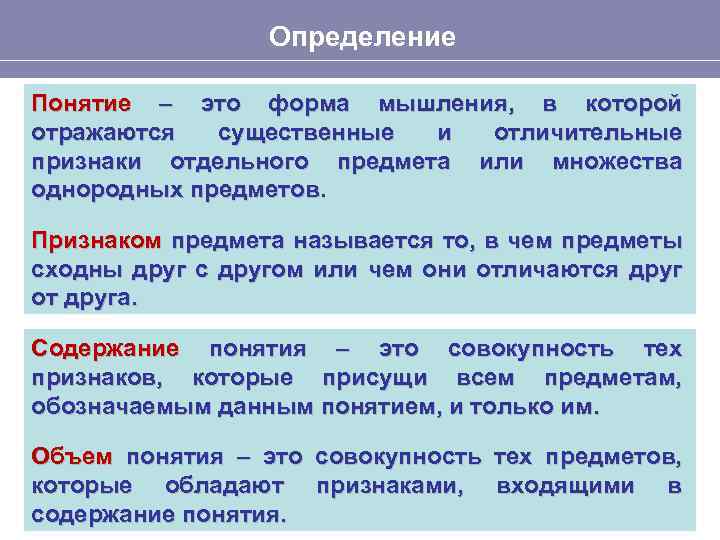 Определение

Понятие – это форма мышления, в которой отражаются существенные и отличительные признаки отдельного предмета или множества однородных предметов.

Признаком предмета называется то, в чем предметы сходны друг с другом или чем они отличаются друг от друга.

Содержание понятия – это совокупность тех признаков, которые присущи всем предметам, обозначаемым данным понятием, и только им.

Объем понятия – это совокупность тех предметов, которые обладают признаками, входящими в содержание понятия.